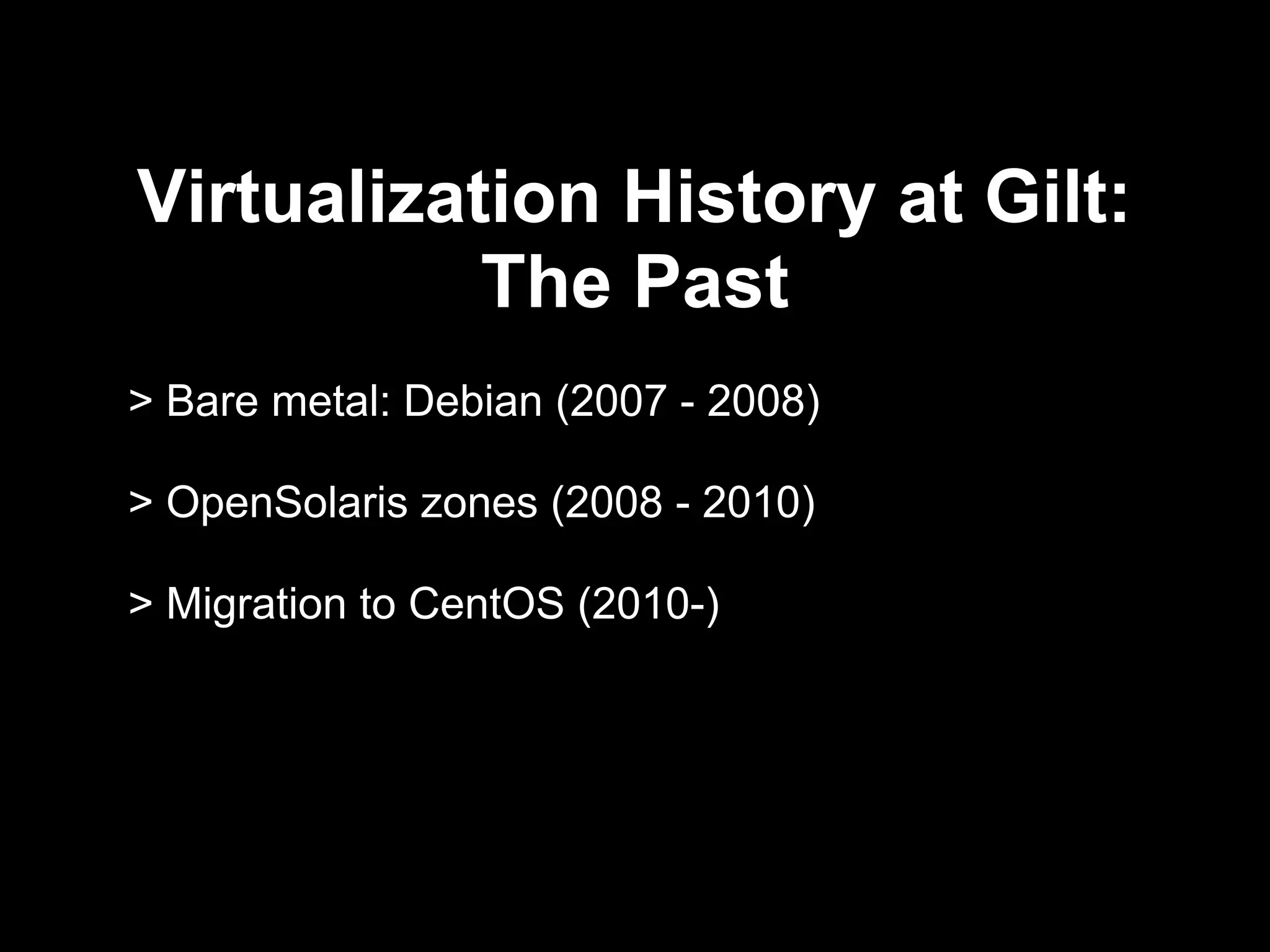 Virtualization History at Gilt:
The Past

> Bare metal: Debian (2007 - 2008)

> OpenSolaris zones (2008 - 2010)

> Migration to CentOS (2010-)